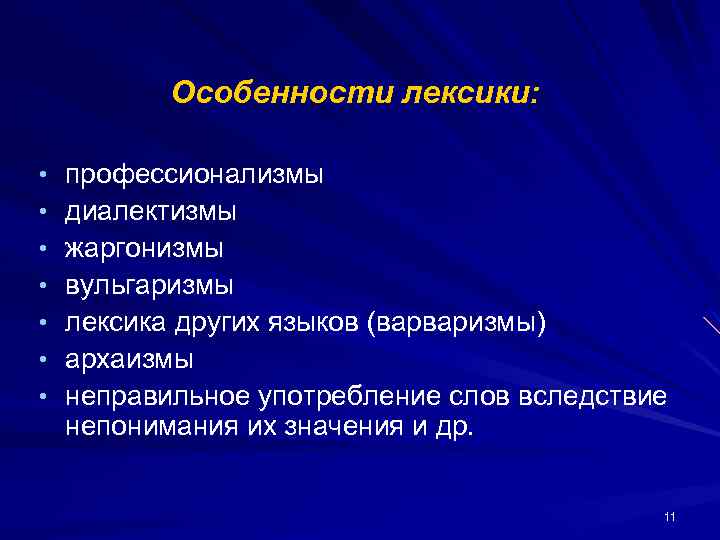 Особенности лексики:

• профессионализмы
• диалектизмы
• жаргонизмы
• вульгаризмы
• лексика других языков (варваризмы)
• архаизмы
• неправильное употребление слов вследствие непонимания их значения и др.

11